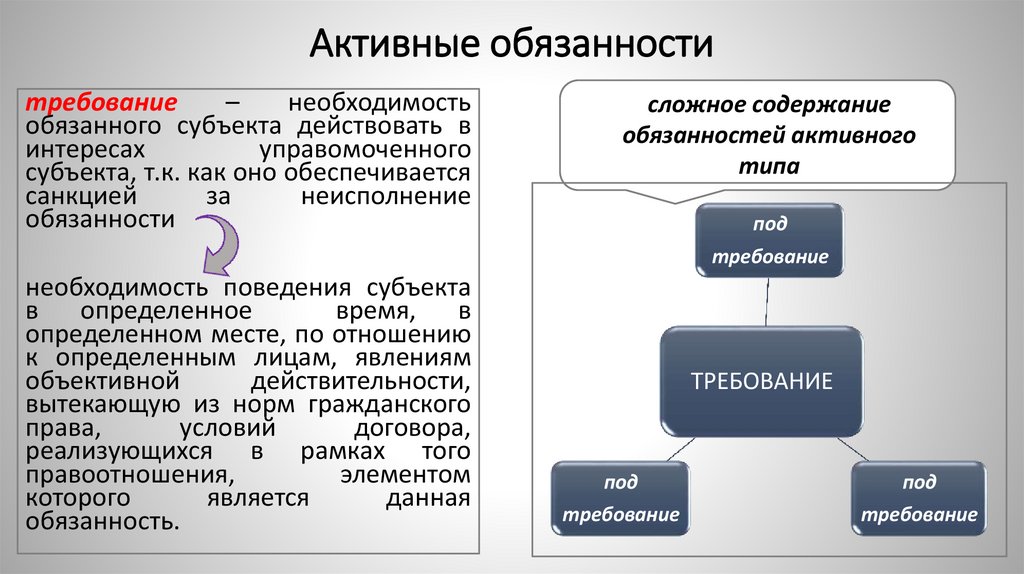 Активные обязанности

требование – необходимость обязанного субъекта действовать в интересах управомоченного субъекта, т.к. как оно обеспечивается санкцией за неисполнение обязанности

необходимость поведения субъекта в определенное время, в определенном месте, по отношению к определенным лицам, явлениям объективной действительности, вытекающую из норм гражданского права, условий договора, реализующихся в рамках того правоотношения, элементом которого является данная обязанность.

сложное содержание обязанностей активного типа

под требование

ТРЕБОВАНИЕ

под требование

под требование